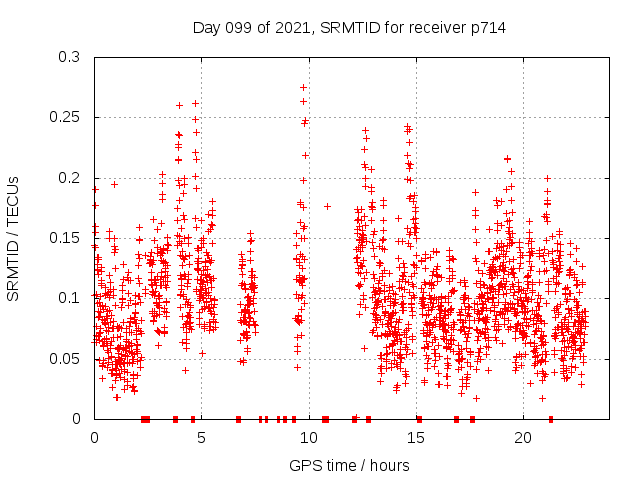 Day 099 of 2021, SRMTID for receiver p714

SRMTID / TECUs

0.3
0.25
0.2
0.15
0.1
0.05
0

0
5
10
15
20

GPS time / hours